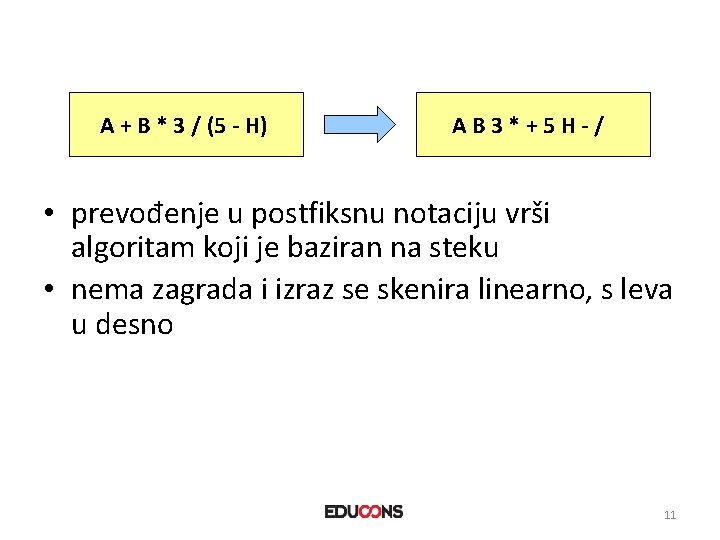 A + B * 3 / (5 - H)

A B 3 * + 5 H - /

• prevođenje u postfiksnu notaciju vrši algoritam koji je baziran na steku
• nema zagrada i izraz se skenira linearno, s leva u desno

EDUCONS

11